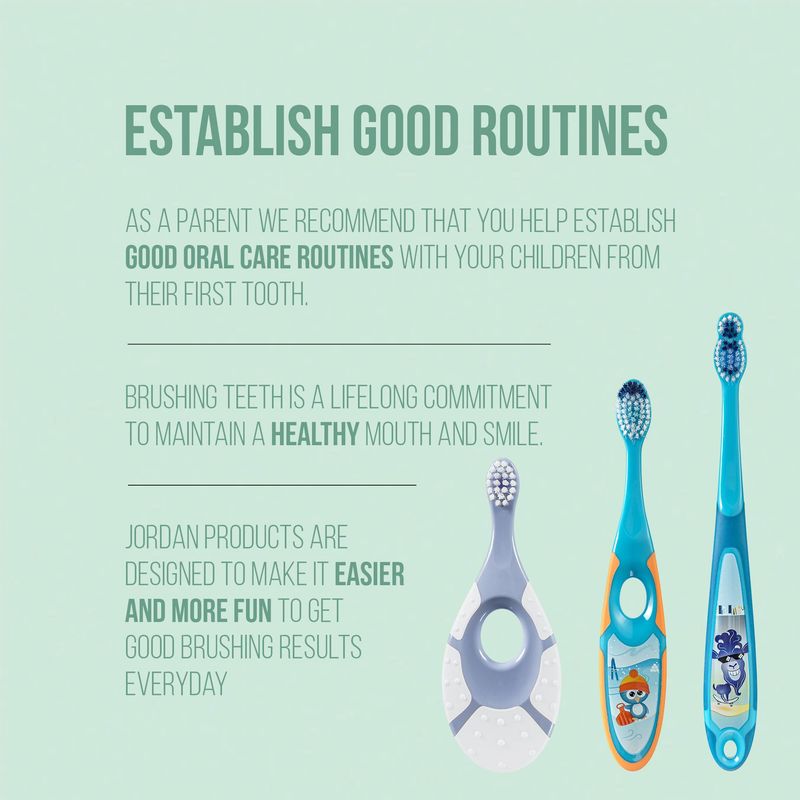 ESTABLISH GOOD ROUTINES

AS A PARENT WE RECOMMEND THAT YOU HELP ESTABLISH GOOD ORAL CARE ROUTINES WITH YOUR CHILDREN FROM THEIR FIRST TOOTH.

BRUSHING TEETH IS A LIFELONG COMMITMENT TO MAINTAIN A HEALTHY MOUTH AND SMILE.

JORDAN PRODUCTS ARE DESIGNED TO MAKE IT EASIER AND MORE FUN TO GET GOOD BRUSHING RESULTS EVERYDAY